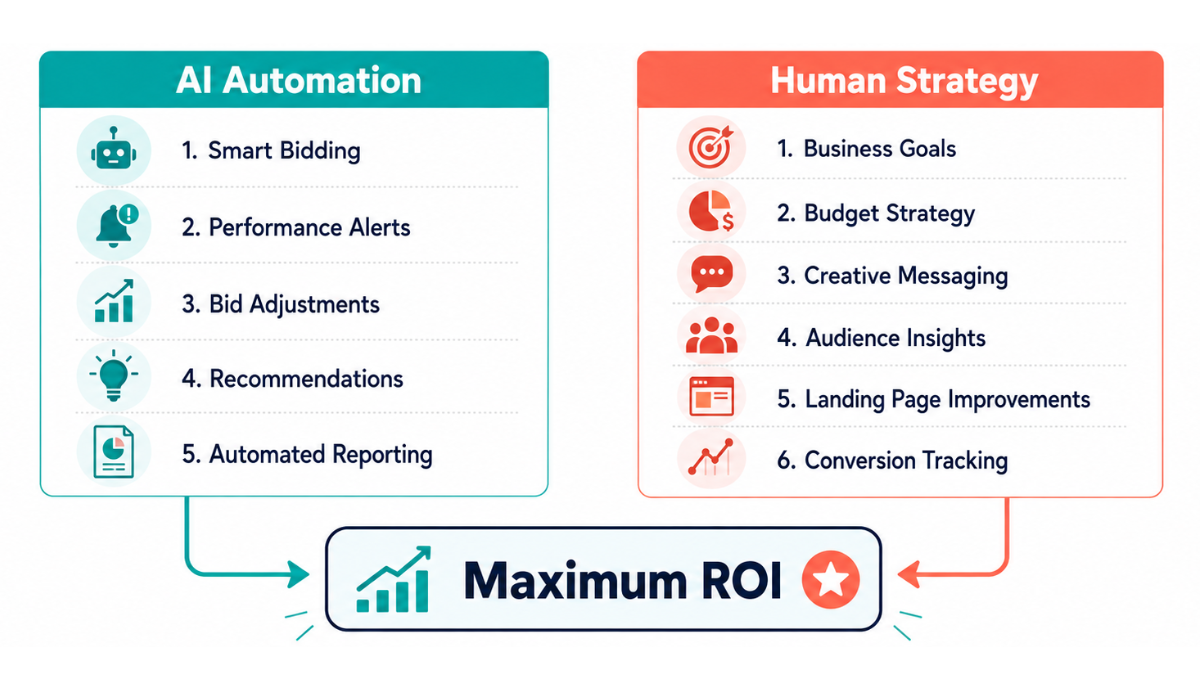 AI Automation

1. Smart Bidding
2. Performance Alerts
3. Bid Adjustments
4. Recommendations
5. Automated Reporting

Human Strategy

1. Business Goals
2. Budget Strategy
3. Creative Messaging
4. Audience Insights
5. Landing Page Improvements
6. Conversion Tracking

Maximum ROI